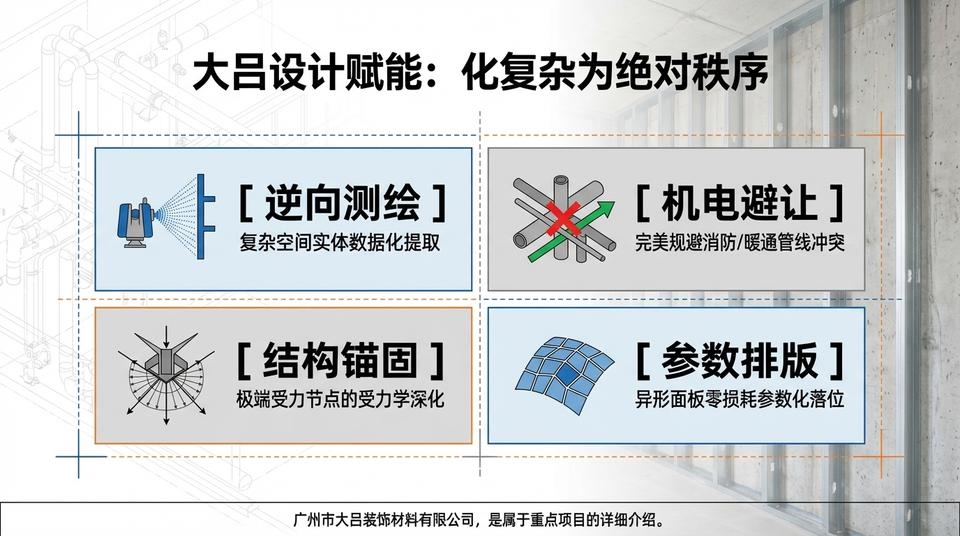 大吕设计赋能：化复杂为绝对秩序

[ 逆向测绘 ]
复杂空间实体数据化提取

[ 机电避让 ]
完美规避消防/暖通管线冲突

[ 结构锚固 ]
极端受力节点的受力学深化

[ 参数排版 ]
异形面板零损耗参数化落位

广州市大吕装饰材料有限公司，是属于重点项目的详细介绍。